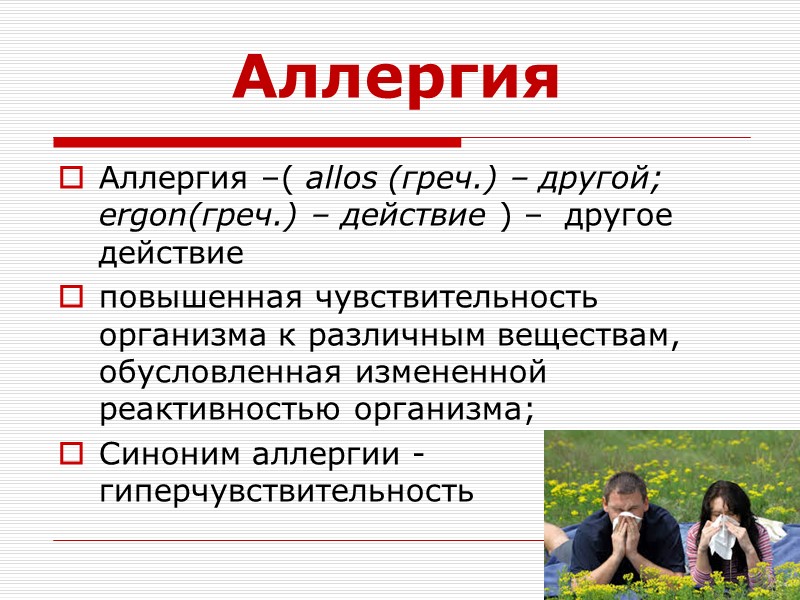 Аллергия

Аллергия –( allos (греч.) – другой; ergon(греч.) – действие ) – другое действие

повышенная чувствительность организма к различным веществам, обусловленная измененной реактивностью организма;

Синоним аллергии - гиперчувствительность